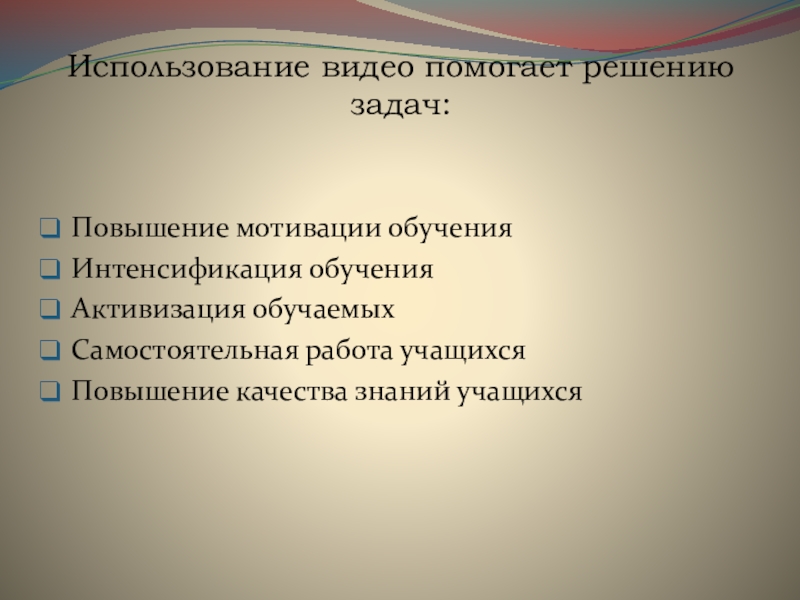 Использование видео помогает решению задач:

Повышение мотивации обучения
Интенсификация обучения
Активизация обучаемых
Самостоятельная работа учащихся
Повышение качества знаний учащихся